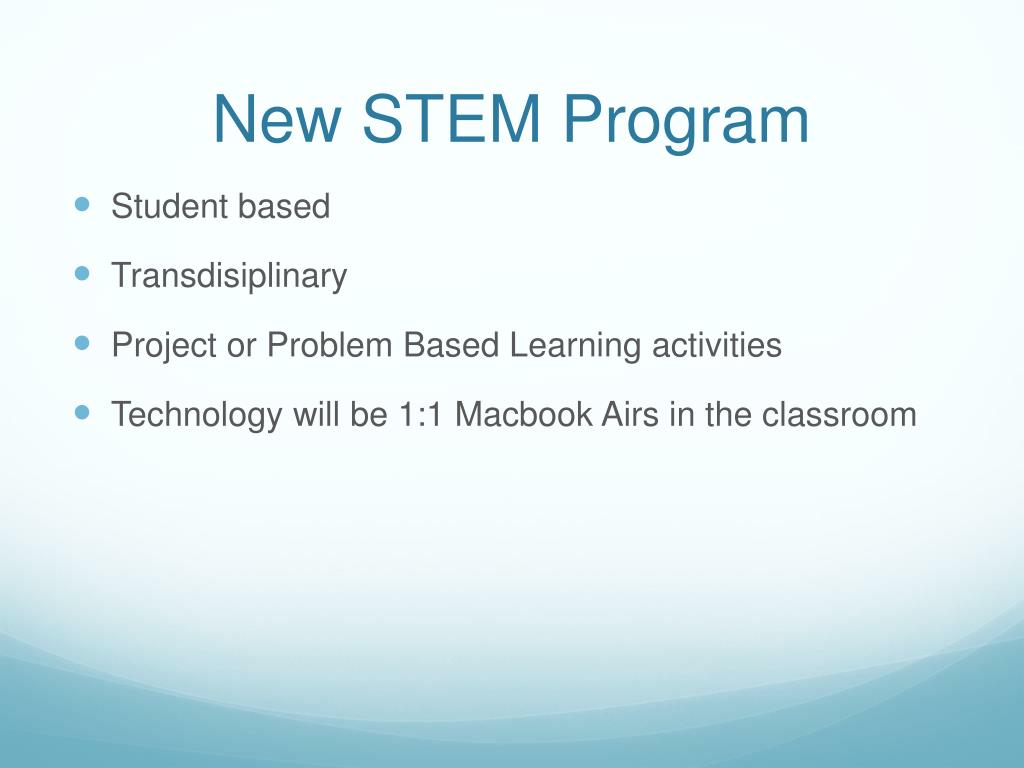 New STEM Program

- Student based
- Transdisiplinary
- Project or Problem Based Learning activities
- Technology will be 1:1 Macbook Airs in the classroom